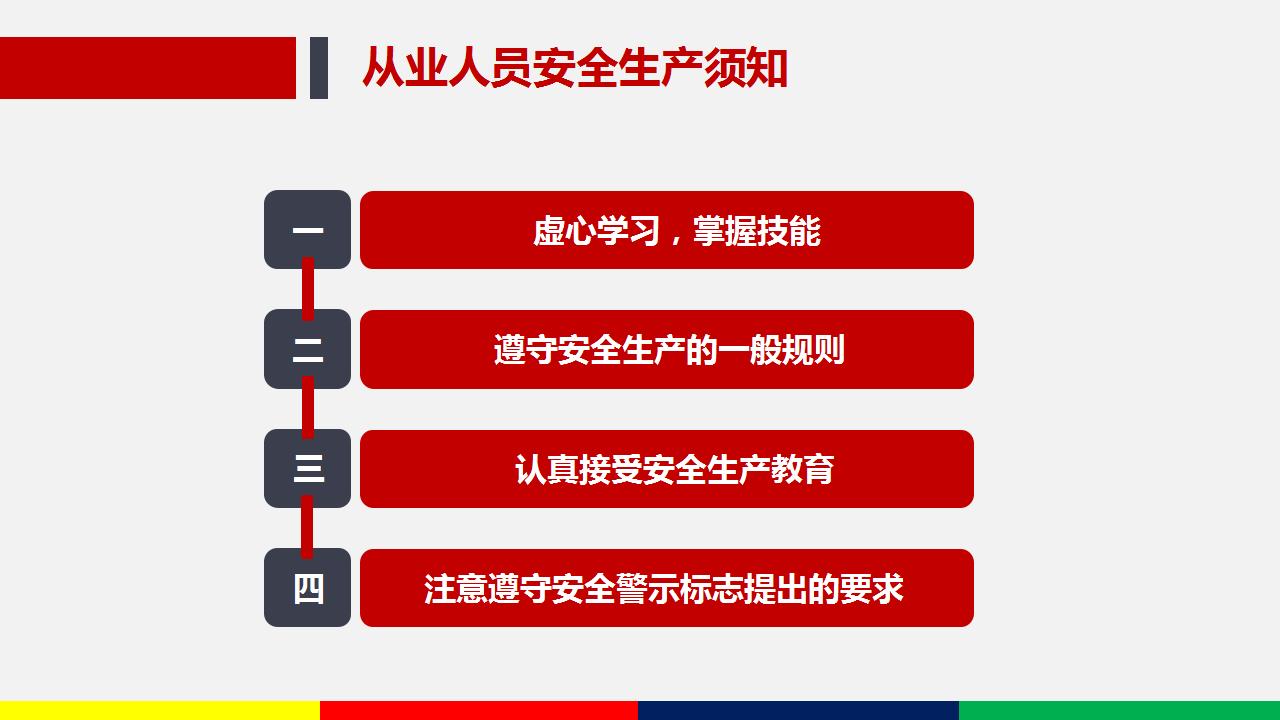 从业人员安全生产须知

一 虚心学习，掌握技能

二 遵守安全生产的一般规则

三 认真接受安全生产教育

四 注意遵守安全警示标志提出的要求